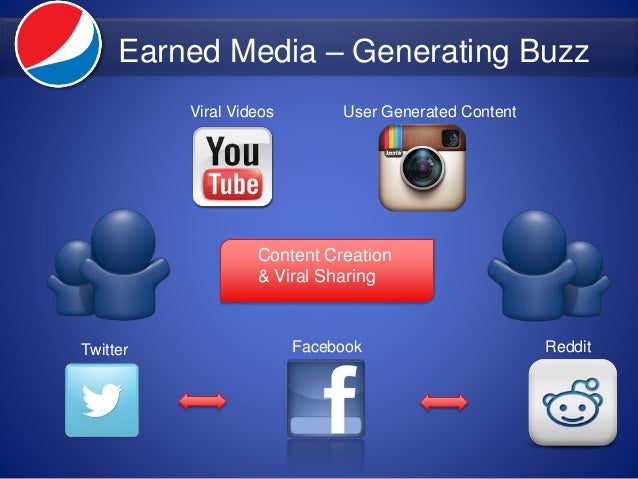 Earned Media – Generating Buzz

Viral Videos

You Tube

User Generated Content

Insta

Content Creation & Viral Sharing

Twitter

Facebook

f

Reddit